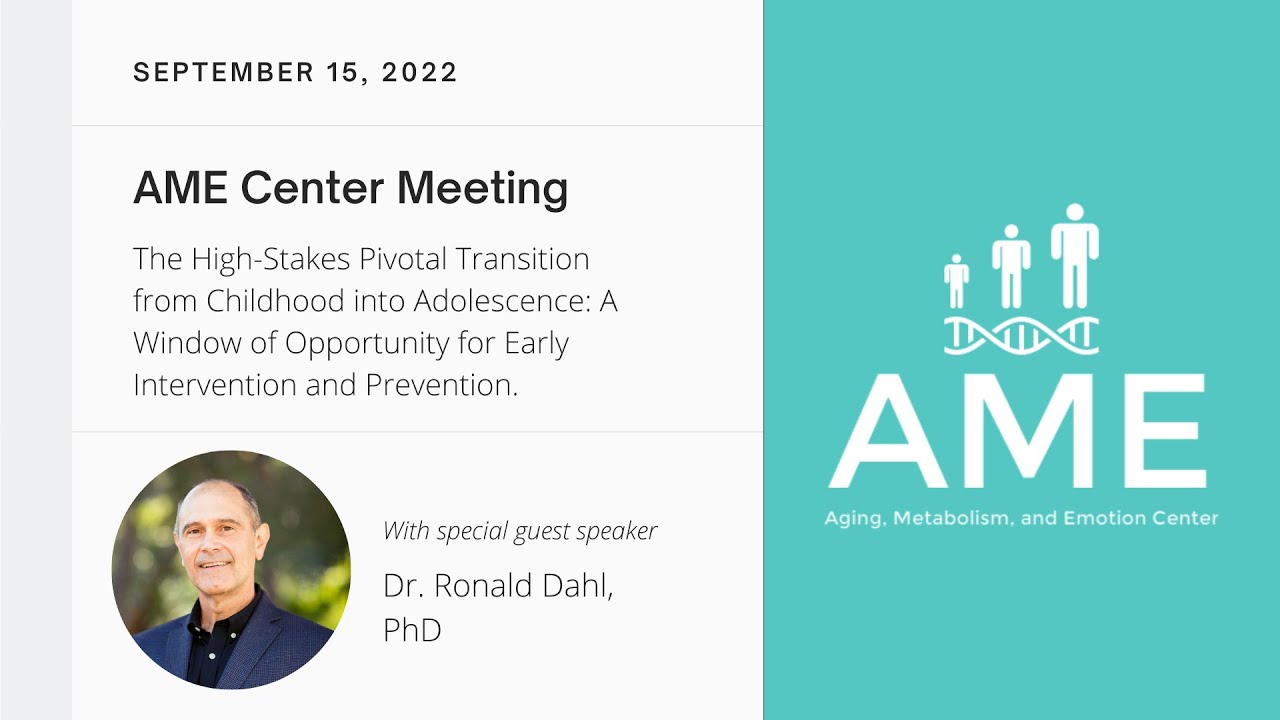 SEPTEMBER 15, 2022

AME Center Meeting

The High-Stakes Pivotal Transition from Childhood into Adolescence: A Window of Opportunity for Early Intervention and Prevention.

With special guest speaker

Dr. Ronald Dahl, PhD

AME

Aging, Metabolism, and Emotion Center